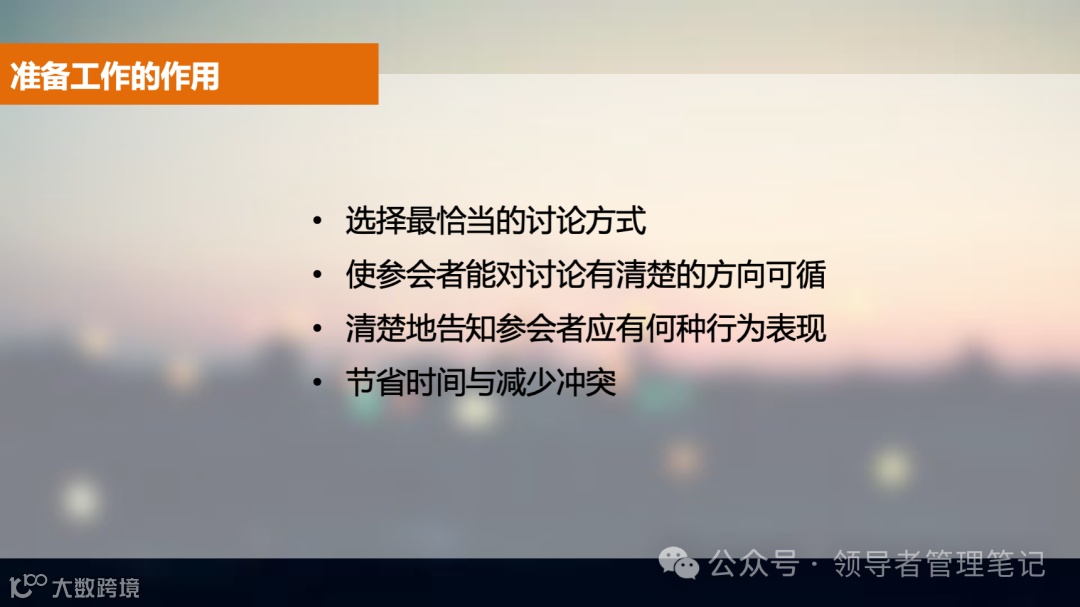 准备工作的作用

• 选择最恰当的讨论方式
• 使参会者能对讨论有清楚的方向可循
• 清楚地告知参会者应有何种行为表现
• 节省时间与减少冲突

公众号 · 领导者管理笔记

大数跨境